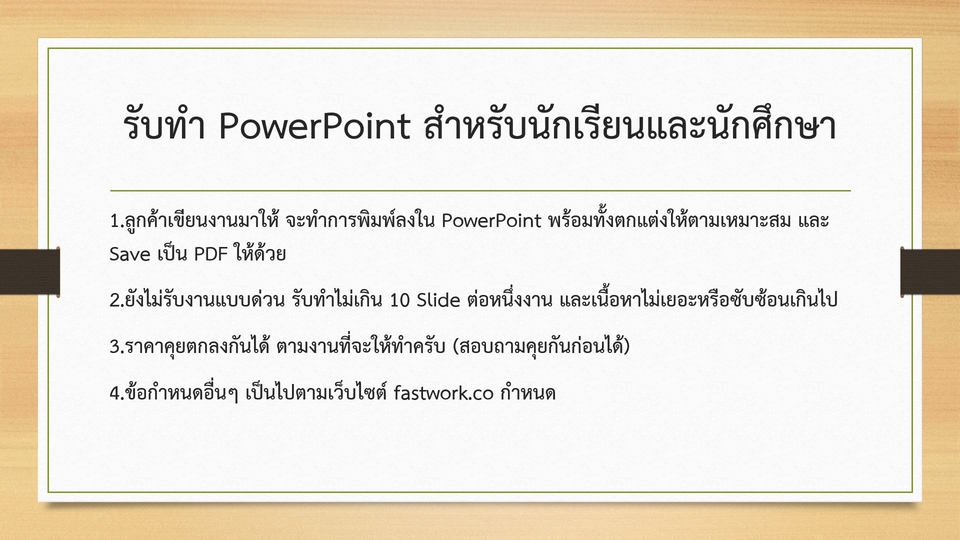 รับทำ PowerPoint สำหรับนักเรียนและนักศึกษา

1.ลูกค้าเขียนงานมาให้ จะทำการพิมพ์ลงใน PowerPoint พร้อมทั้งตกแต่งให้ตามเหมาะสม และ Save เป็น PDF ให้ด้วย

2.ยังไม่รับงานแบบด่วน รับทำไม่เกิน 10 Slide ต่อหนึ่งงาน และเนื้อหาไม่เยอะหรือซับซ้อนเกินไป

3.ราคาคุยตกลงกันได้ ตามงานที่จะให้ทำครับ (สอบถามคุยกันก่อนได้)

4.ข้อกำหนดอื่นๆ เป็นไปตามเว็บไซต์ fastwork.co กำหนด